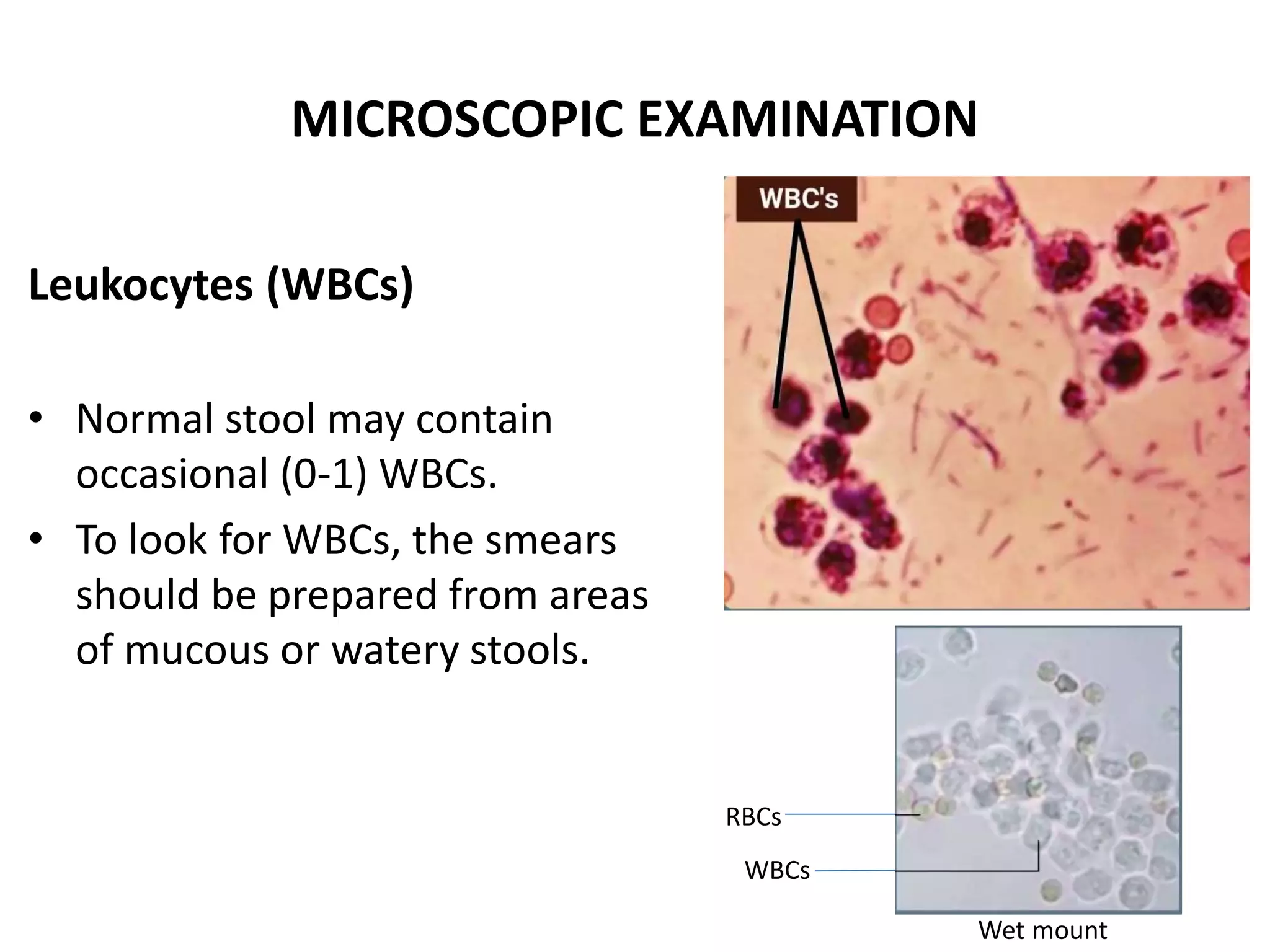 MICROSCOPIC EXAMINATION

Leukocytes (WBCs)

• Normal stool may contain occasional (0-1) WBCs.
• To look for WBCs, the smears should be prepared from areas of mucous or watery stools.

WBC's

RBCs

WBCs

Wet mount